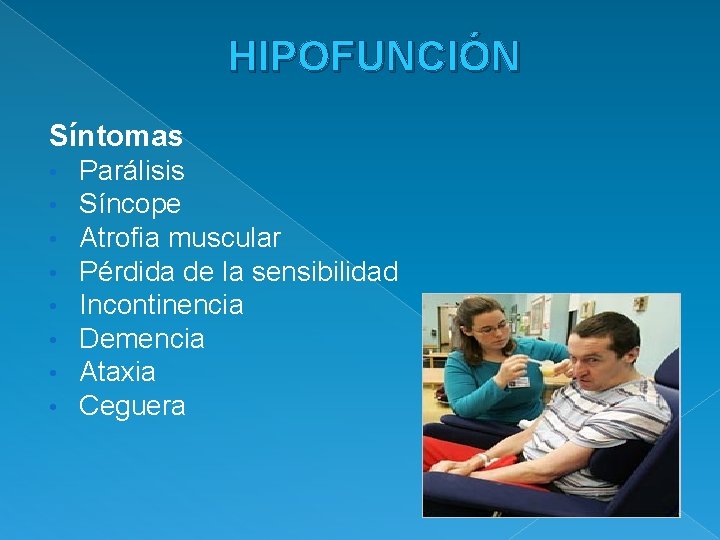 HIPOFUNCIÓN

Síntomas

• Parálisis
• Síncope
• Atrofia muscular
• Pérdida de la sensibilidad
• Incontinencia
• Demencia
• Ataxia
• Ceguera